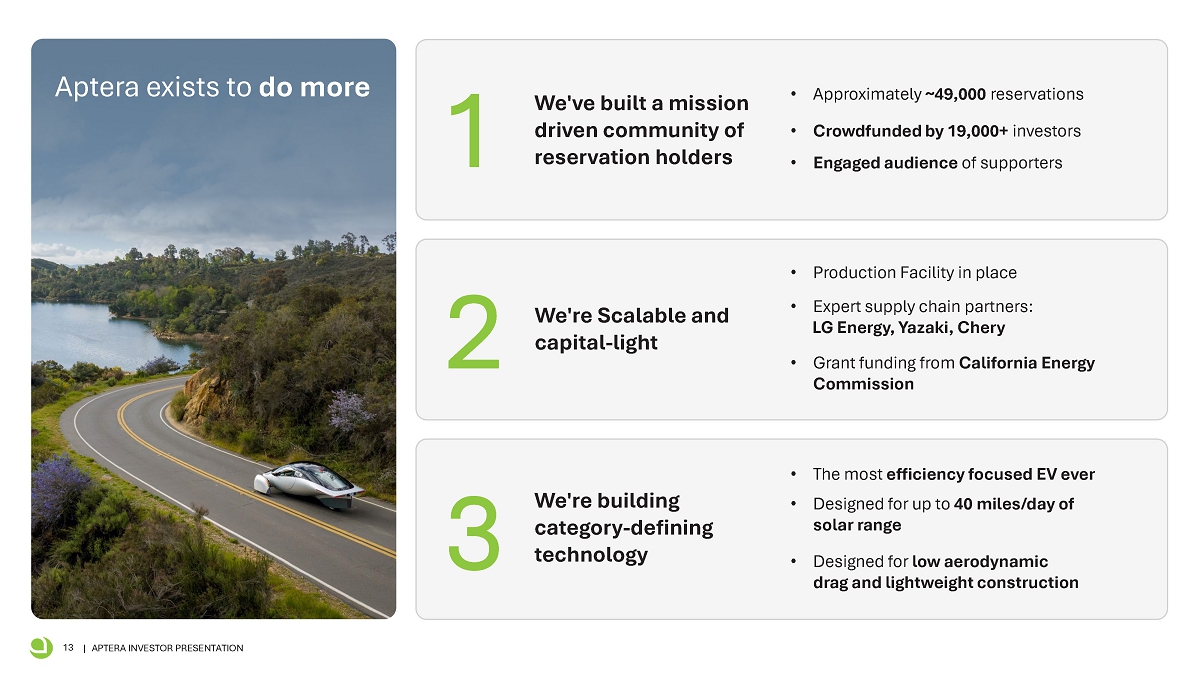 Aptera exists to do more

1

We've built a mission driven community of reservation holders

• Approximately ~49,000 reservations
• Crowdfunded by 19,000+ investors
• Engaged audience of supporters

2

We're Scalable and capital-light

• Production Facility in place
• Expert supply chain partners: LG Energy, Yazaki, Chery
• Grant funding from California Energy Commission

3

We're building category-defining technology

• The most efficiency focused EV ever
• Designed for up to 40 miles/day of solar range
• Designed for low aerodynamic drag and lightweight construction

13 | APTERA INVESTOR PRESENTATION